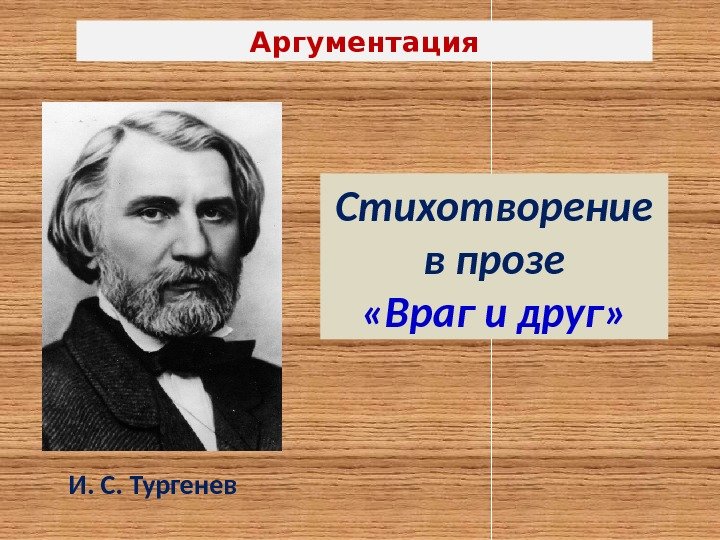 Аргументация

Стихотворение в прозе «Враг и друг»

И. С. Тургенев